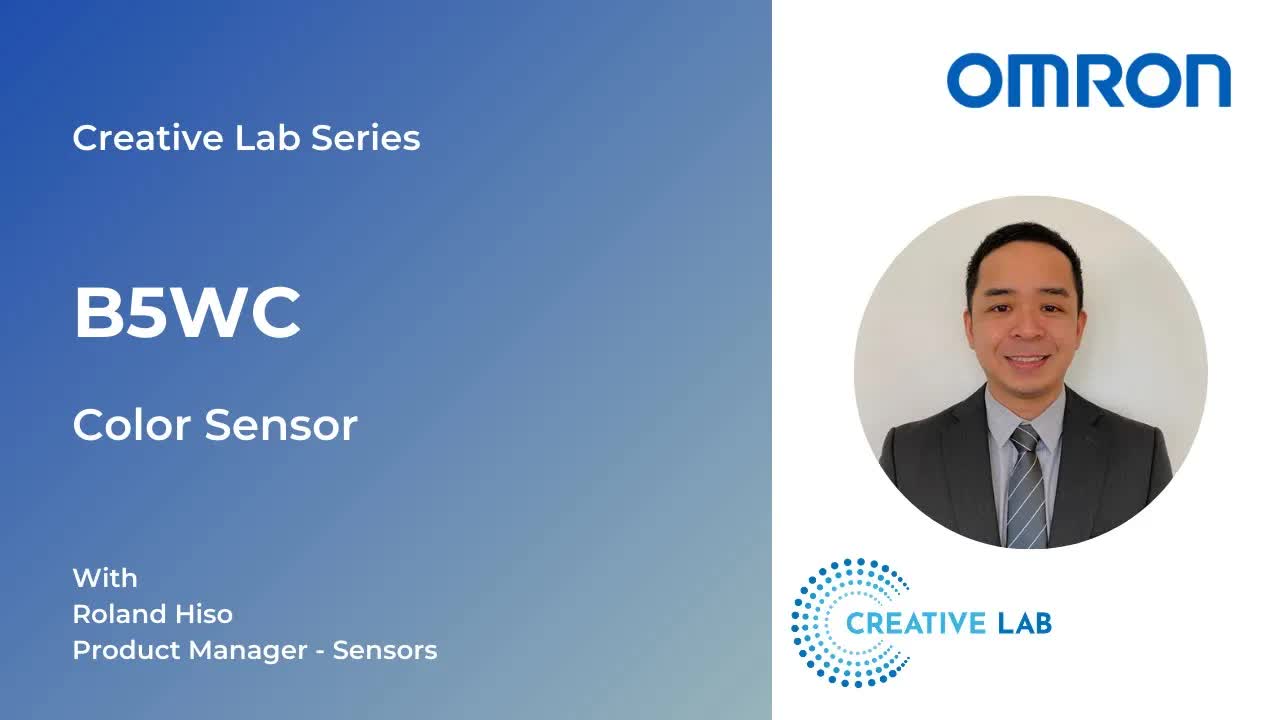 Creative Lab Series

B5WC

Color Sensor

With
Roland Hiso
Product Manager - Sensors

OMRON

CREATIVE LAB